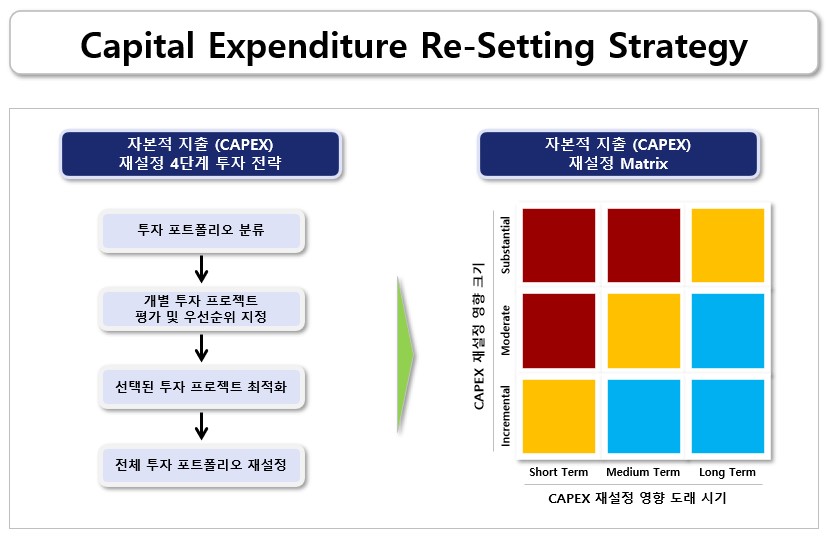 Capital Expenditure Re-Setting Strategy

자본적 지출 (CAPEX)
재설정 4단계 투자 전략

투자 포트폴리오 분류

개별 투자 프로젝트
평가 및 우선순위 지정

선택된 투자 프로젝트 최적화

전체 투자 포트폴리오 재설정

자본적 지출 (CAPEX)
재설정 Matrix

CAPEX 재설정 영향 크기

Substantial

Moderate

Incremental

Short Term

Medium Term

Long Term

CAPEX 재설정 영향 도래 시기